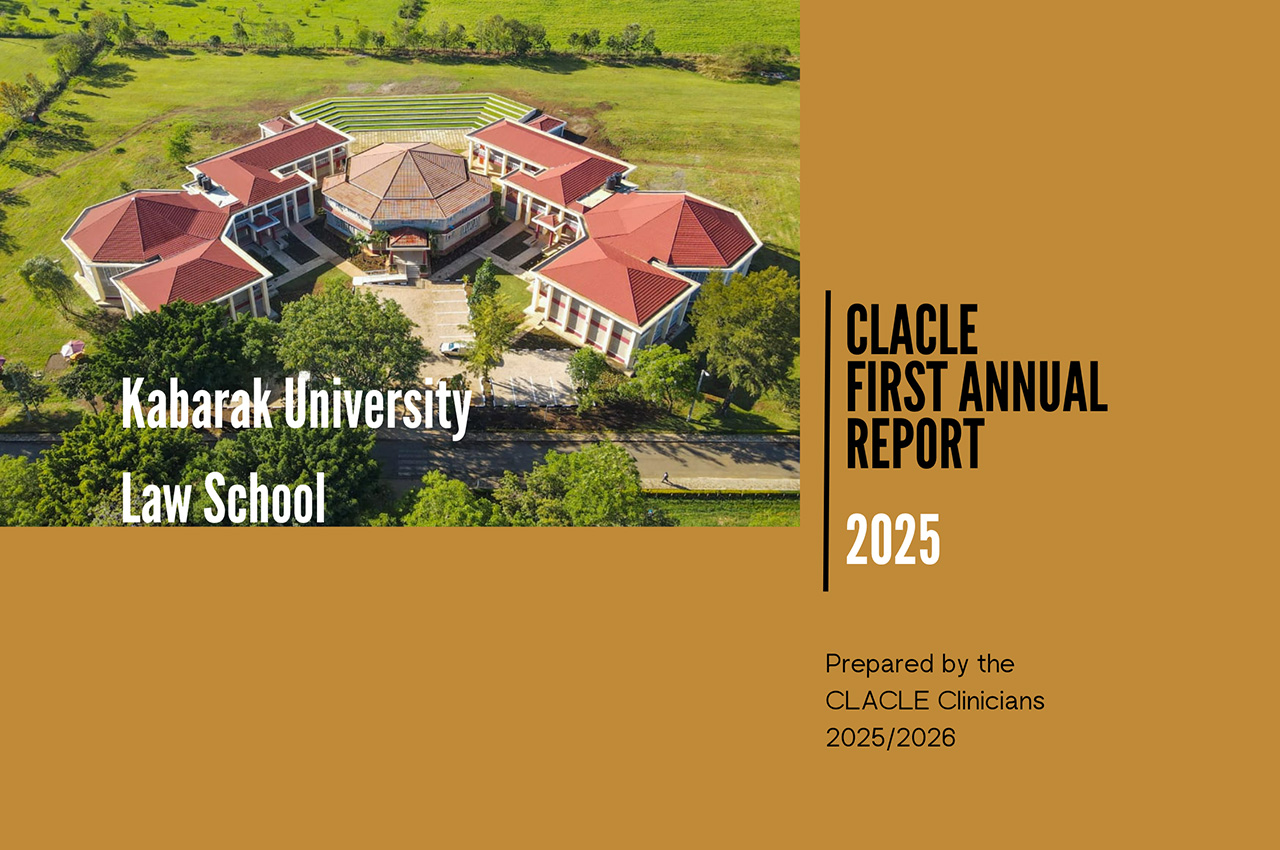 Kabarak University
Law School

CLACLE
FIRST ANNUAL
REPORT

2025

Prepared by the
CLACLE Clinicians
2025/2026